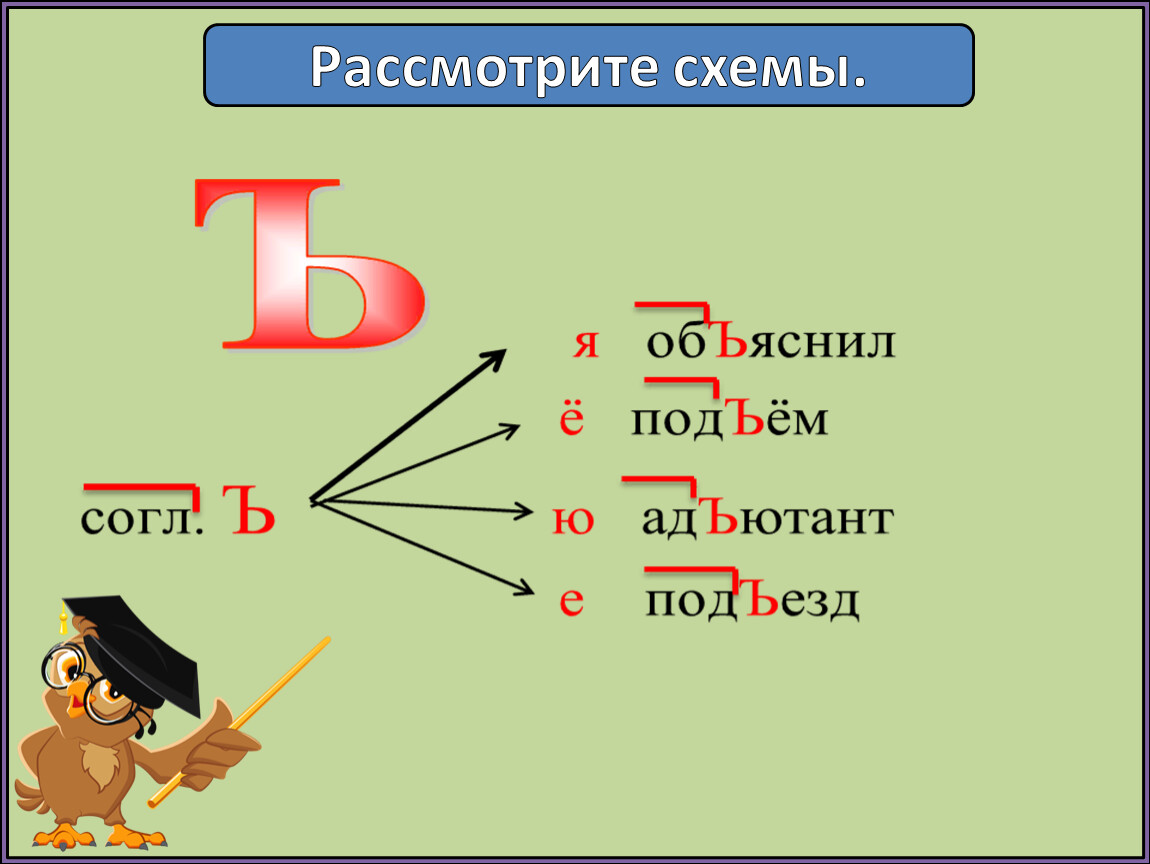 Рассмотрите схемы.

Ъ

согл. Ъ

я обЪяснил
ё подЪём
ю адЪютант
е подЪезд